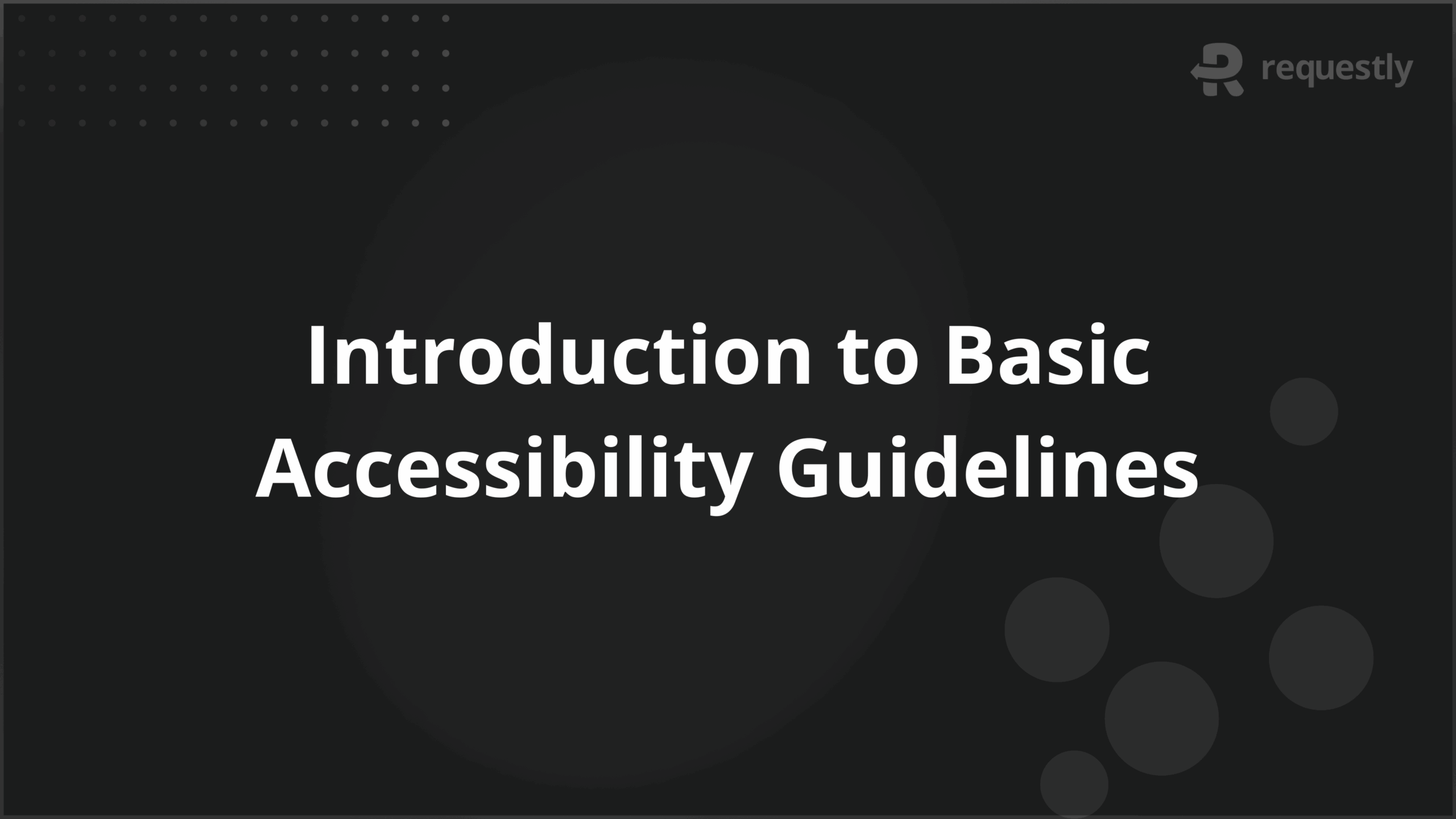 requestly

Introduction to Basic Accessibility Guidelines